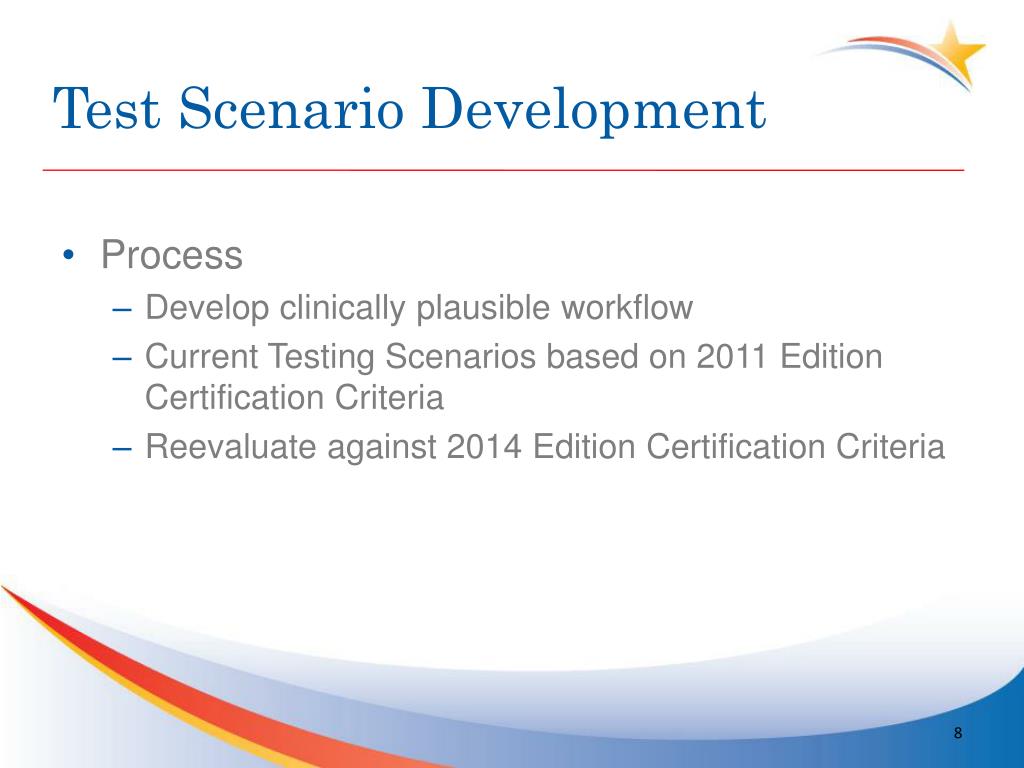 Test Scenario Development

• Process
– Develop clinically plausible workflow
– Current Testing Scenarios based on 2011 Edition Certification Criteria
– Reevaluate against 2014 Edition Certification Criteria

8